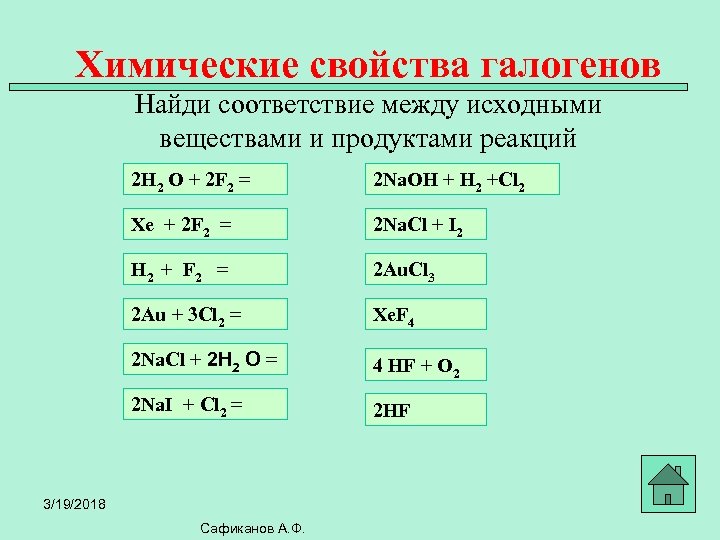 Химические свойства галогенов

Найди соответствие между исходными веществами и продуктами реакций

$2H_2O + 2F_2 =$

$Xe + 2F_2 =$

$H_2 + F_2 =$

$2Au + 3Cl_2 =$

$2NaCl + 2H_2O =$

$2NaI + Cl_2 =$

$2NaOH + H_2 + Cl_2$

$2NaCl + I_2$

$2AuCl_3$

$XeF_4$

$4HF + O_2$

$2HF$

3/19/2018

Сафиканов А.Ф.